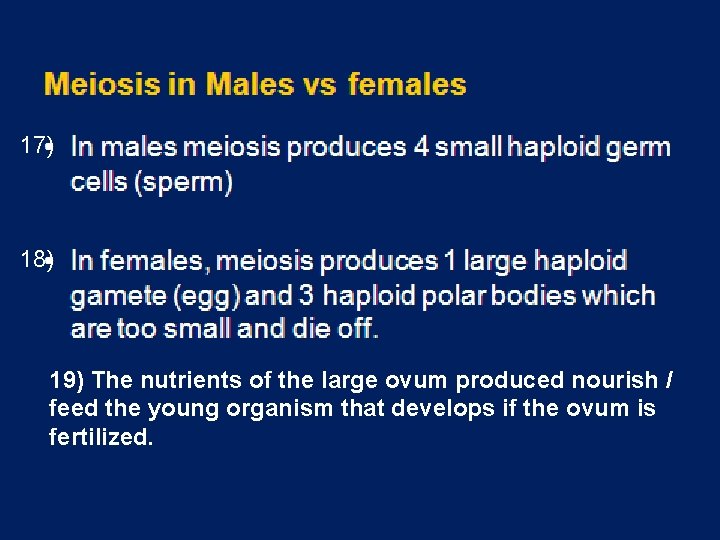 Meiosis in Males vs females

17) In males meiosis produces 4 small haploid germ cells (sperm)

18) In females, meiosis produces 1 large haploid gamete (egg) and 3 haploid polar bodies which are too small and die off.

19) The nutrients of the large ovum produced nourish / feed the young organism that develops if the ovum is fertilized.